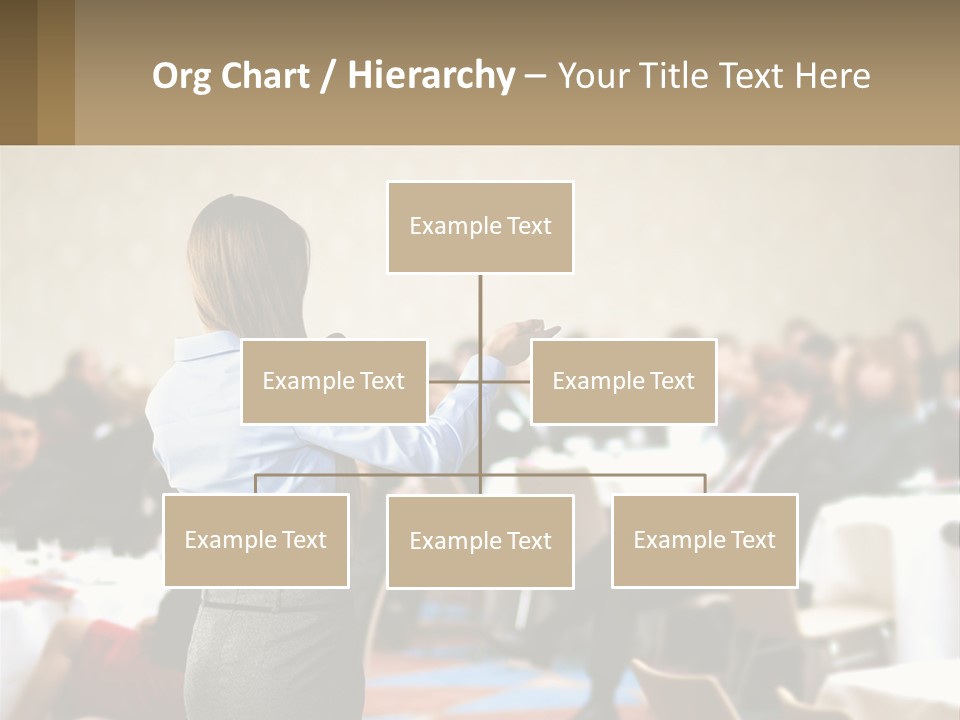 Org Chart / Hierarchy – Your Title Text Here

Example Text

Example Text

Example Text

Example Text

Example Text

Example Text